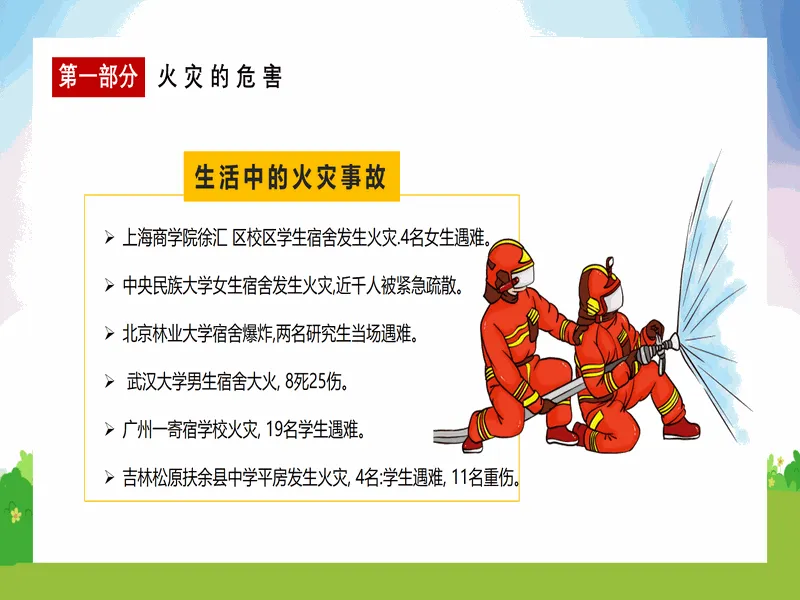 第一部分 火灾的危害

生活中的火灾事故

➢ 上海商学院徐汇 区校区学生宿舍发生火灾.4名女生遇难。

➢ 中央民族大学女生宿舍发生火灾,近千人被紧急疏散。

➢ 北京林业大学宿舍爆炸,两名研究生当场遇难。

➢ 武汉大学男生宿舍大火, 8死25伤。

➢ 广州一寄宿学校火灾, 19名学生遇难。

➢ 吉林松原扶余县中学平房发生火灾, 4名:学生遇难, 11名重伤。